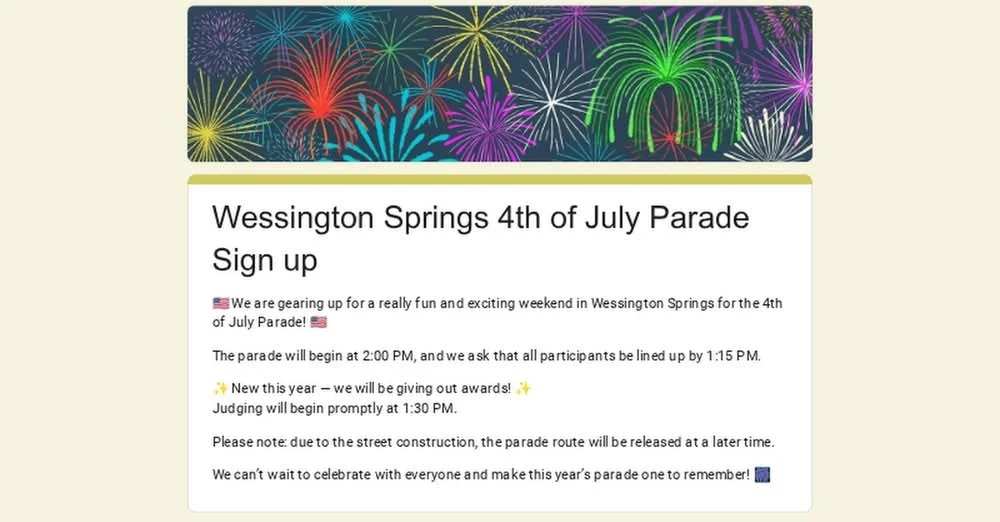 Wessington Springs 4th of July Parade Sign up

🇺🇸 We are gearing up for a really fun and exciting weekend in Wessington Springs for the 4th of July Parade! 🇺🇸

The parade will begin at 2:00 PM, and we ask that all participants be lined up by 1:15 PM.

✨ New this year — we will be giving out awards! ✨
Judging will begin promptly at 1:30 PM.

Please note: due to the street construction, the parade route will be released at a later time.

We can't wait to celebrate with everyone and make this year's parade one to remember! 🎆